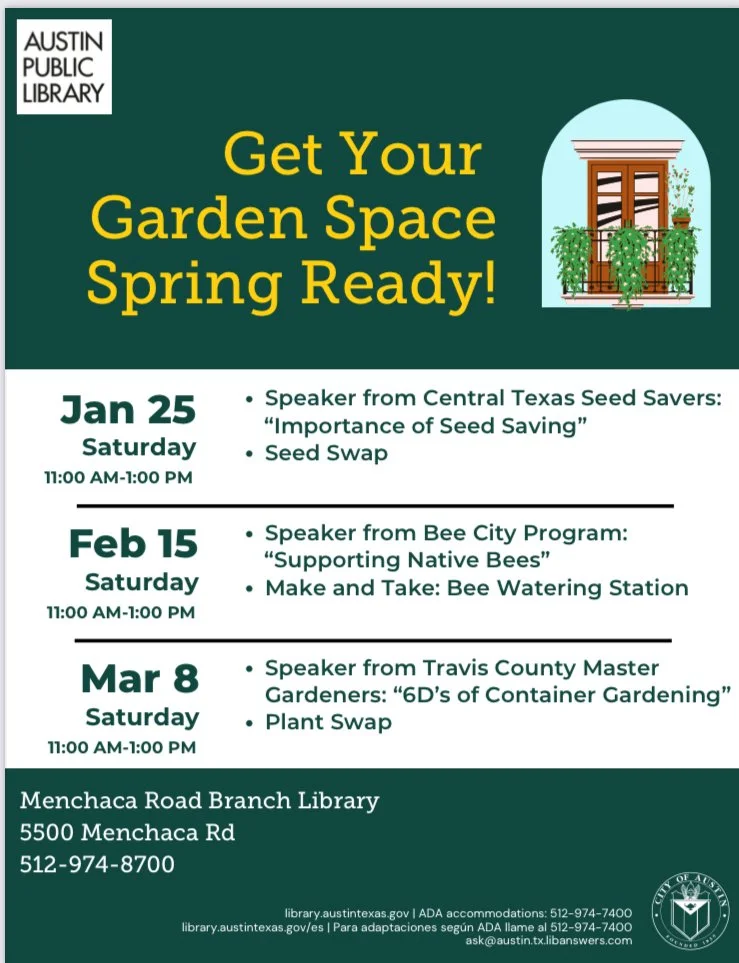 AUSTIN PUBLIC LIBRARY

Get Your Garden Space Spring Ready!

Jan 25
Saturday
11:00 AM-1:00 PM

• Speaker from Central Texas Seed Savers: "Importance of Seed Saving"
• Seed Swap

Feb 15
Saturday
11:00 AM-1:00 PM

• Speaker from Bee City Program: "Supporting Native Bees"
• Make and Take: Bee Watering Station

Mar 8
Saturday
11:00 AM-1:00 PM

• Speaker from Travis County Master Gardeners: "6D's of Container Gardening"
• Plant Swap

Menchaca Road Branch Library
5500 Menchaca Rd
512-974-8700

library.austintexas.gov | ADA accommodations: 512-974-7400
library.austintexas.gov/es | Para adaptaciones según ADA llame al 512-974-7400
ask@austin.tx.libanswers.com

CITY OF AUSTIN
FOUNDED 1839